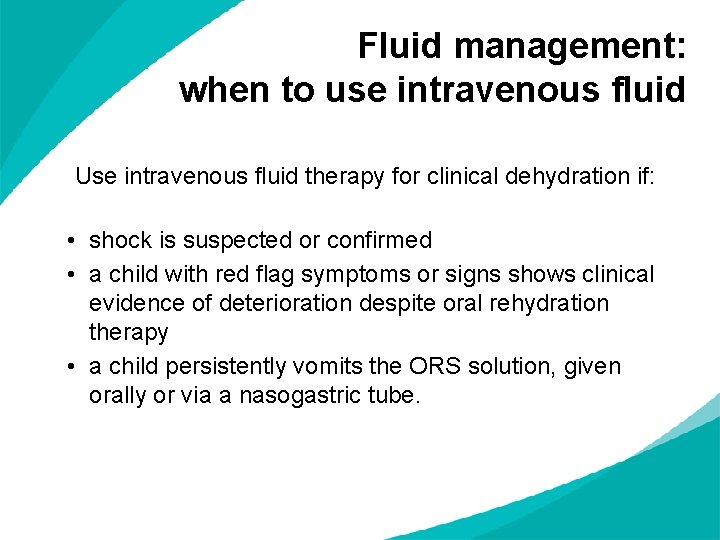 Fluid management:
when to use intravenous fluid

Use intravenous fluid therapy for clinical dehydration if:

• shock is suspected or confirmed
• a child with red flag symptoms or signs shows clinical evidence of deterioration despite oral rehydration therapy
• a child persistently vomits the ORS solution, given orally or via a nasogastric tube.